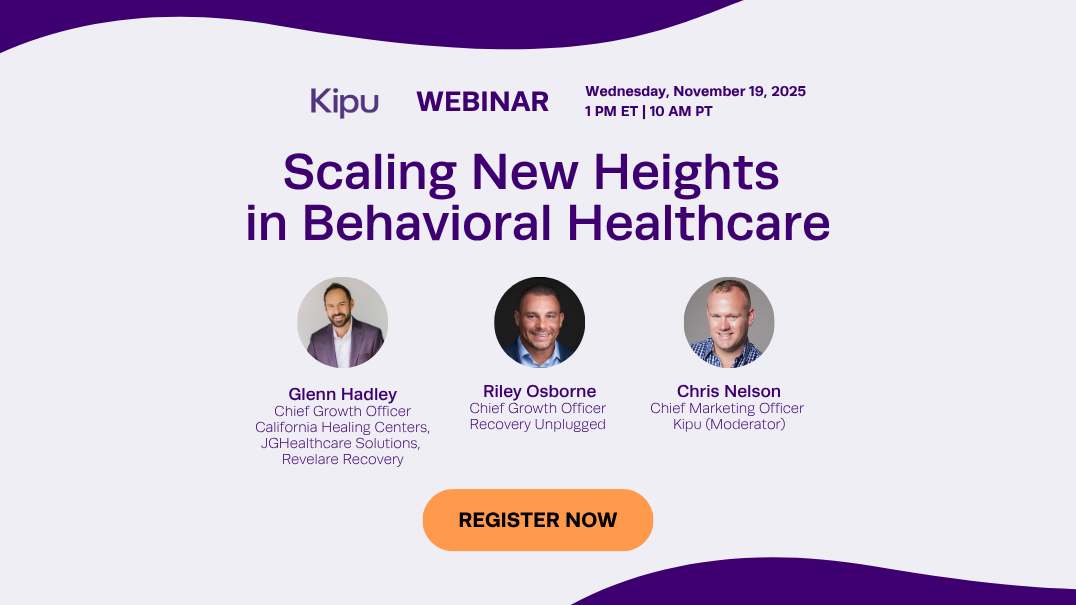 Kipu WEBINAR

Wednesday, November 19, 2025
1 PM ET | 10 AM PT

Scaling New Heights in Behavioral Healthcare

Glenn Hadley
Chief Growth Officer
California Healing Centers, JGHealthcare Solutions, Revelare Recovery

Riley Osborne
Chief Growth Officer
Recovery Unplugged

Chris Nelson
Chief Marketing Officer
Kipu (Moderator)

REGISTER NOW